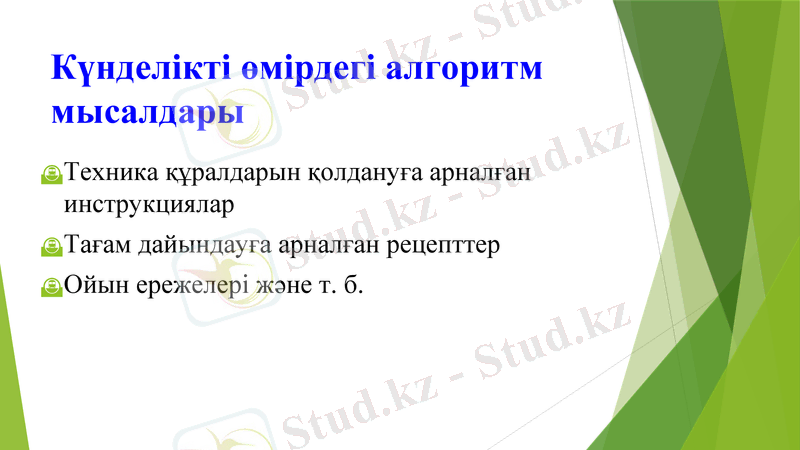 Күнделікті өмірдегі алгоритм мысалдары

Техника құралдарын қолдануға арналған инструкциялар

Тағам дайындауға арналған рецепттер

Ойын ережелері және т. б.

Stud.kz - Stud.kz

Stud.kz - Stud.kz

Stud.kz - Stud.kz